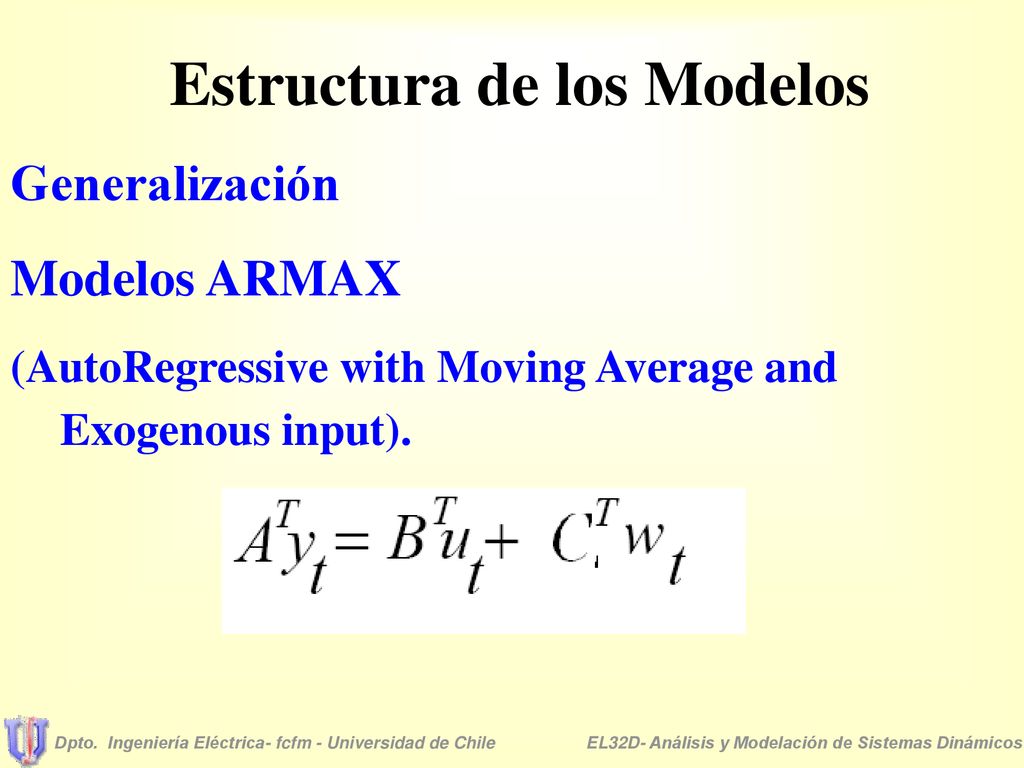 Estructura de los Modelos

Generalización

Modelos ARMAX

(AutoRegressive with Moving Average and Exogenous input).

$A^T y_t = B^T u_t + C^T w_t$

Dpto. Ingeniería Eléctrica- fcfm - Universidad de Chile

EL32D- Análisis y Modelación de Sistemas Dinámicos